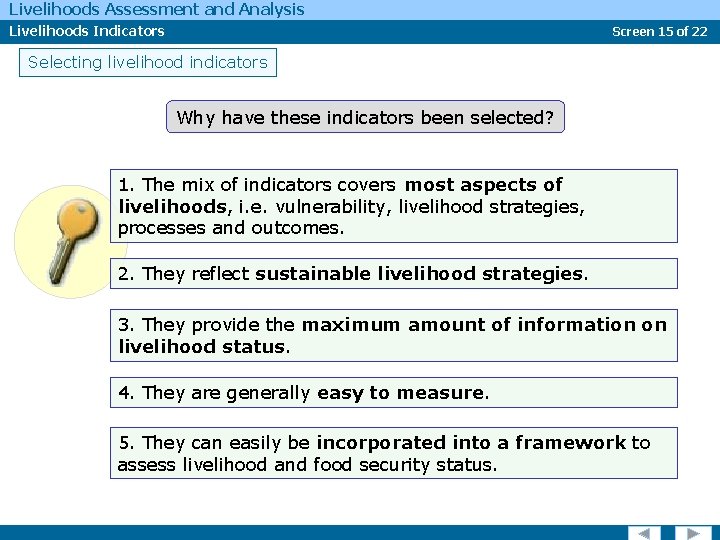 Livelihoods Assessment and Analysis

Livelihoods Indicators

Screen 15 of 22

Selecting livelihood indicators

Why have these indicators been selected?

1. The mix of indicators covers most aspects of livelihoods, i.e. vulnerability, livelihood strategies, processes and outcomes.

2. They reflect sustainable livelihood strategies.

3. They provide the maximum amount of information on livelihood status.

4. They are generally easy to measure.

5. They can easily be incorporated into a framework to assess livelihood and food security status.